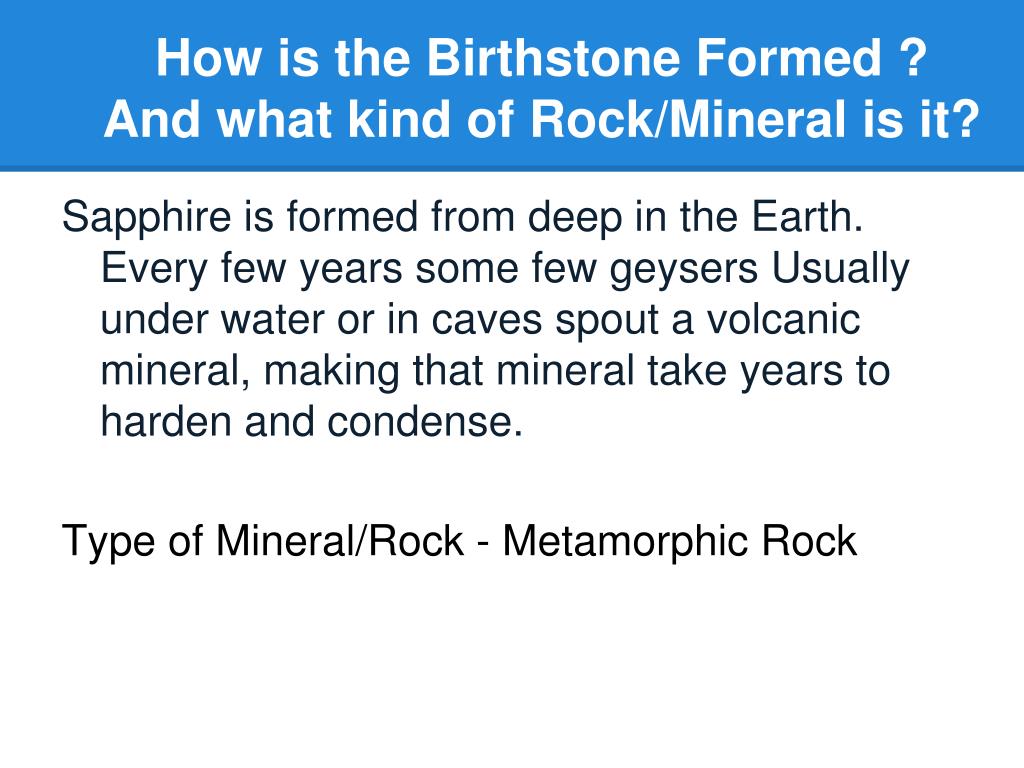 How is the Birthstone Formed ?
And what kind of Rock/Mineral is it?

Sapphire is formed from deep in the Earth. Every few years some few geysers Usually under water or in caves spout a volcanic mineral, making that mineral take years to harden and condense.

Type of Mineral/Rock - Metamorphic Rock